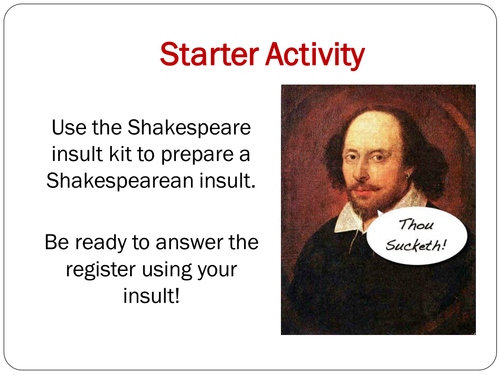 Starter Activity

Use the Shakespeare insult kit to prepare a Shakespearean insult.

Be ready to answer the register using your insult!

Thou Sucketh!